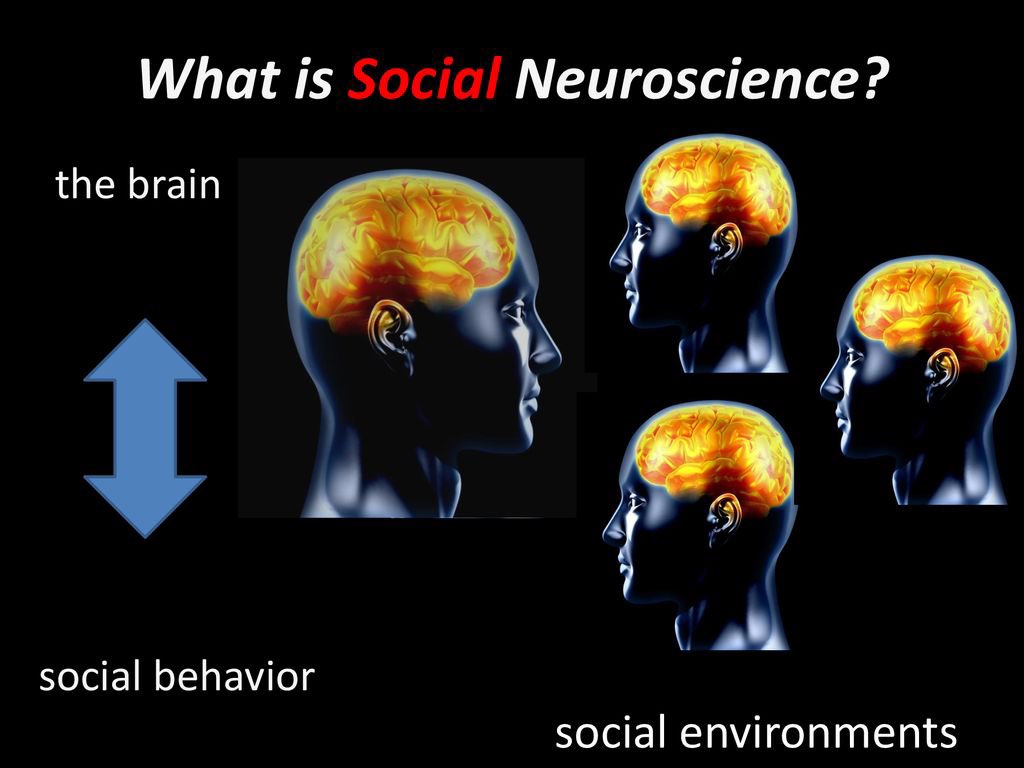 What is Social Neuroscience?

the brain

social behavior

social environments